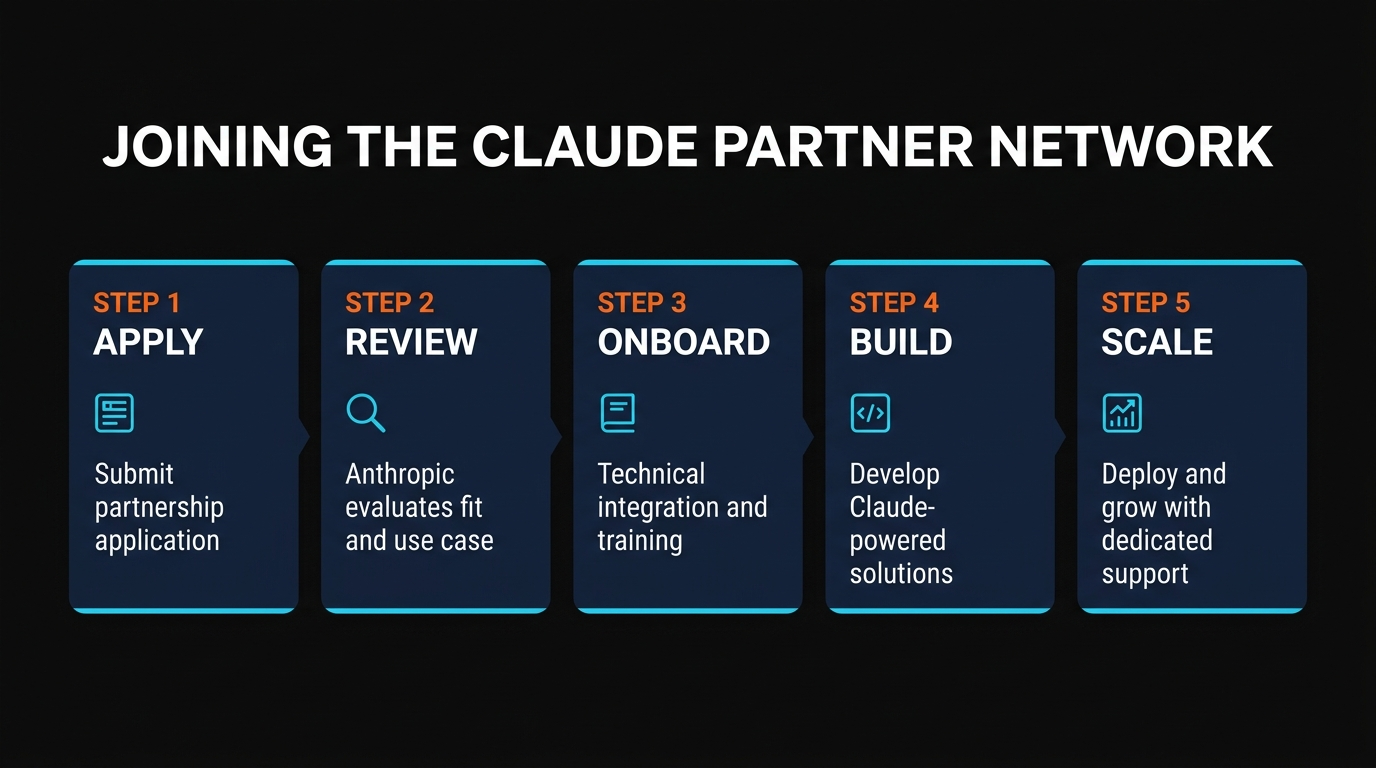 JOINING THE CLAUDE PARTNER NETWORK

STEP 1
APPLY
Submit partnership application

STEP 2
REVIEW
Anthropic evaluates fit and use case

STEP 3
ONBOARD
Technical integration and training

STEP 4
BUILD
Develop Claude-powered solutions

STEP 5
SCALE
Deploy and grow with dedicated support